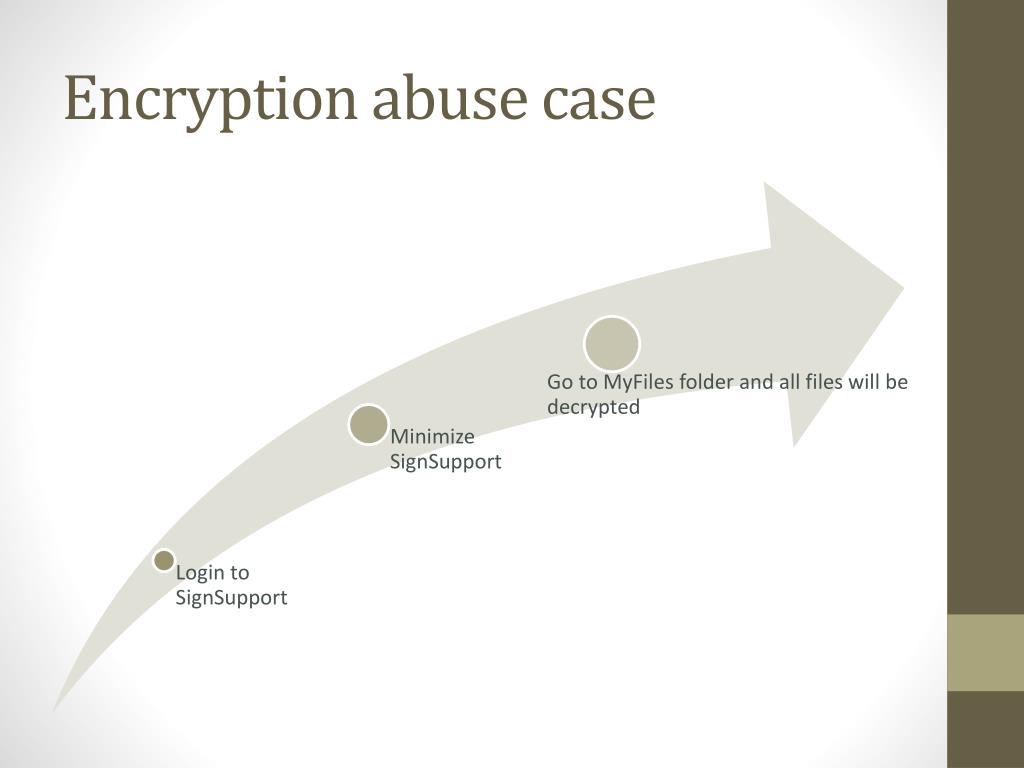 Encryption abuse case

Login to SignSupport

Minimize SignSupport

Go to MyFiles folder and all files will be decrypted